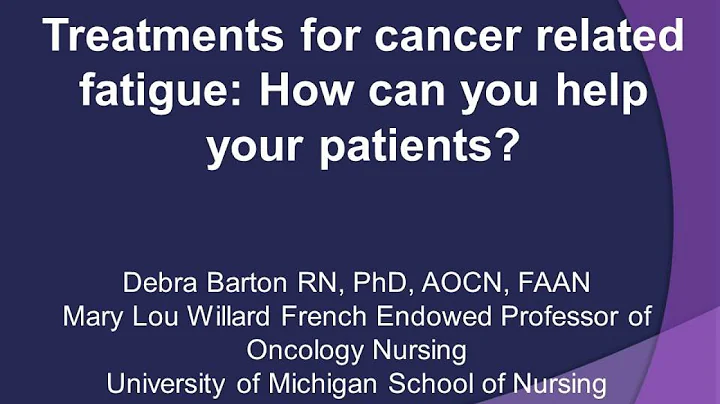 Treatments for cancer related fatigue: How can you help your patients?

Debra Barton RN, PhD, AOCN, FAAN
Mary Lou Willard French Endowed Professor of Oncology Nursing
University of Michigan School of Nursing